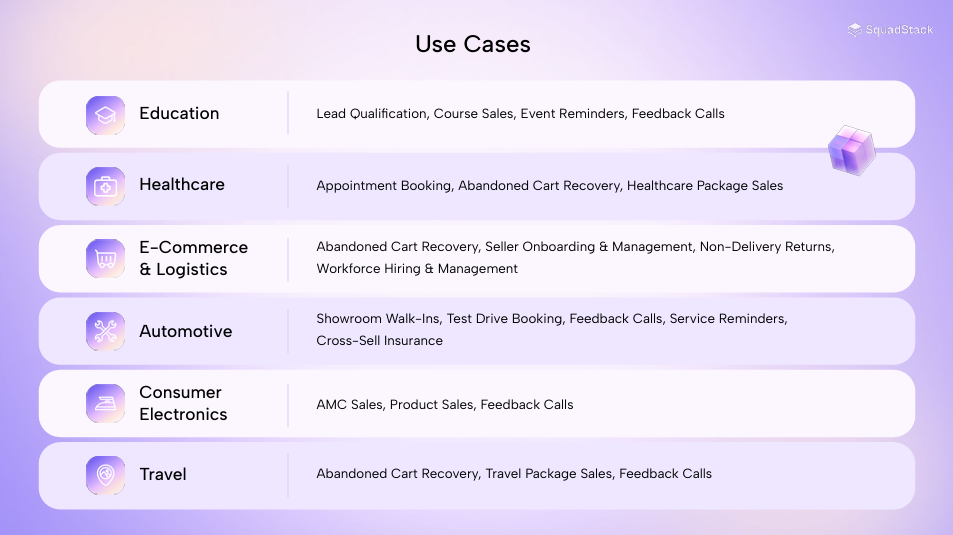 SquadStack

Use Cases

| | |
|---|---|
| Education | Lead Qualification, Course Sales, Event Reminders, Feedback Calls |
| Healthcare | Appointment Booking, Abandoned Cart Recovery, Healthcare Package Sales |
| E-Commerce & Logistics | Abandoned Cart Recovery, Seller Onboarding & Management, Non-Delivery Returns, Workforce Hiring & Management |
| Automotive | Showroom Walk-Ins, Test Drive Booking, Feedback Calls, Service Reminders, Cross-Sell Insurance |
| Consumer Electronics | AMC Sales, Product Sales, Feedback Calls |
| Travel | Abandoned Cart Recovery, Travel Package Sales, Feedback Calls |